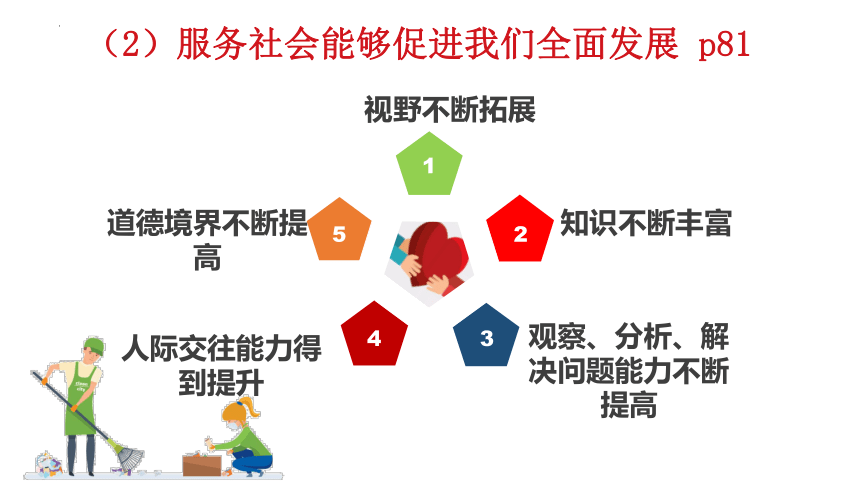 （2）服务社会能够促进我们全面发展 p81

视野不断拓展

1

道德境界不断提高

5

2

知识不断丰富

4

人际交往能力得到提升

3

观察、分析、解决问题能力不断提高